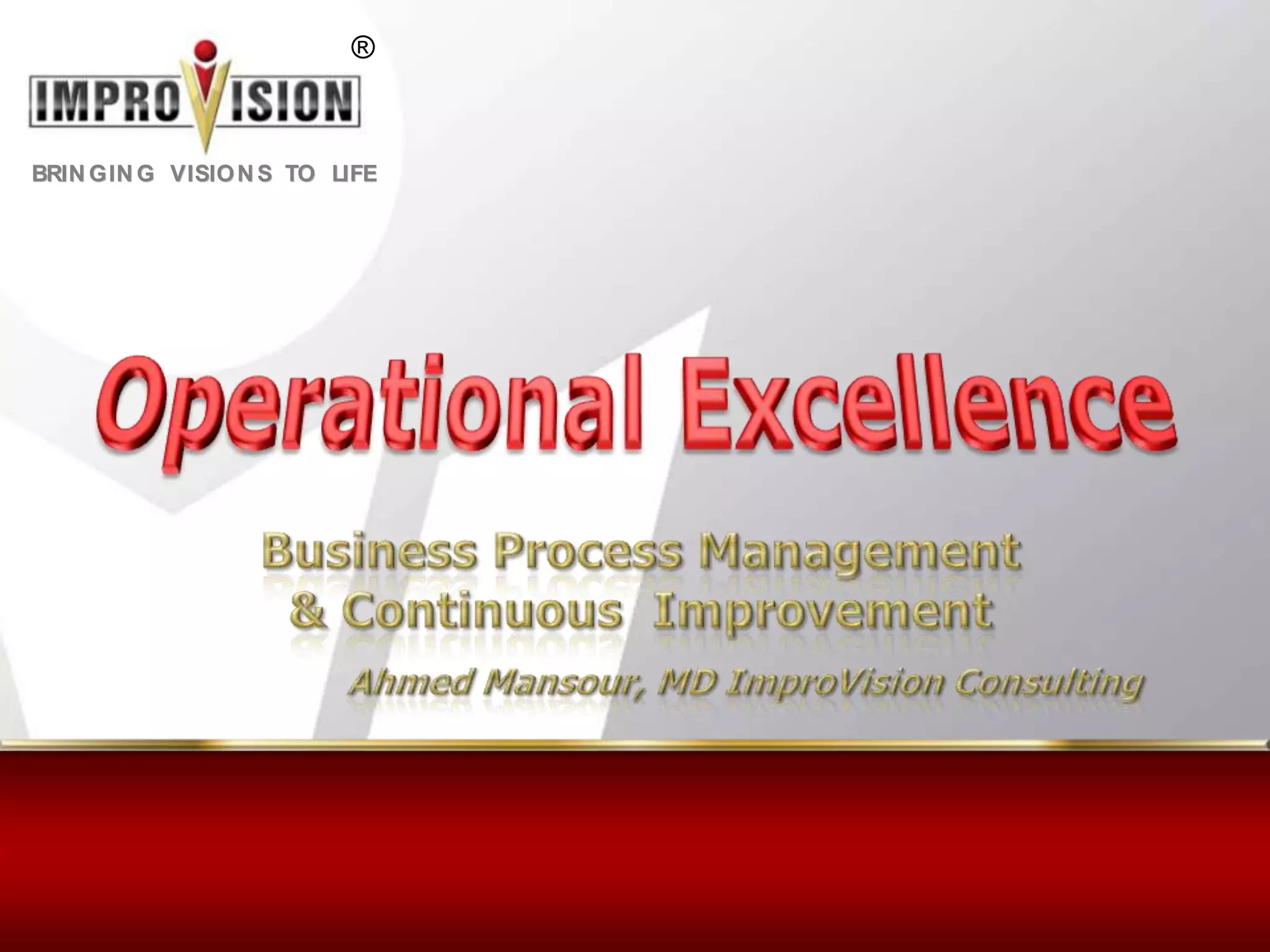 IMPROVISION ®
BRINGING VISIONS TO LIFE

Operational Excellence

Business Process Management & Continuous Improvement

Ahmed Mansour, MD ImproVision Consulting